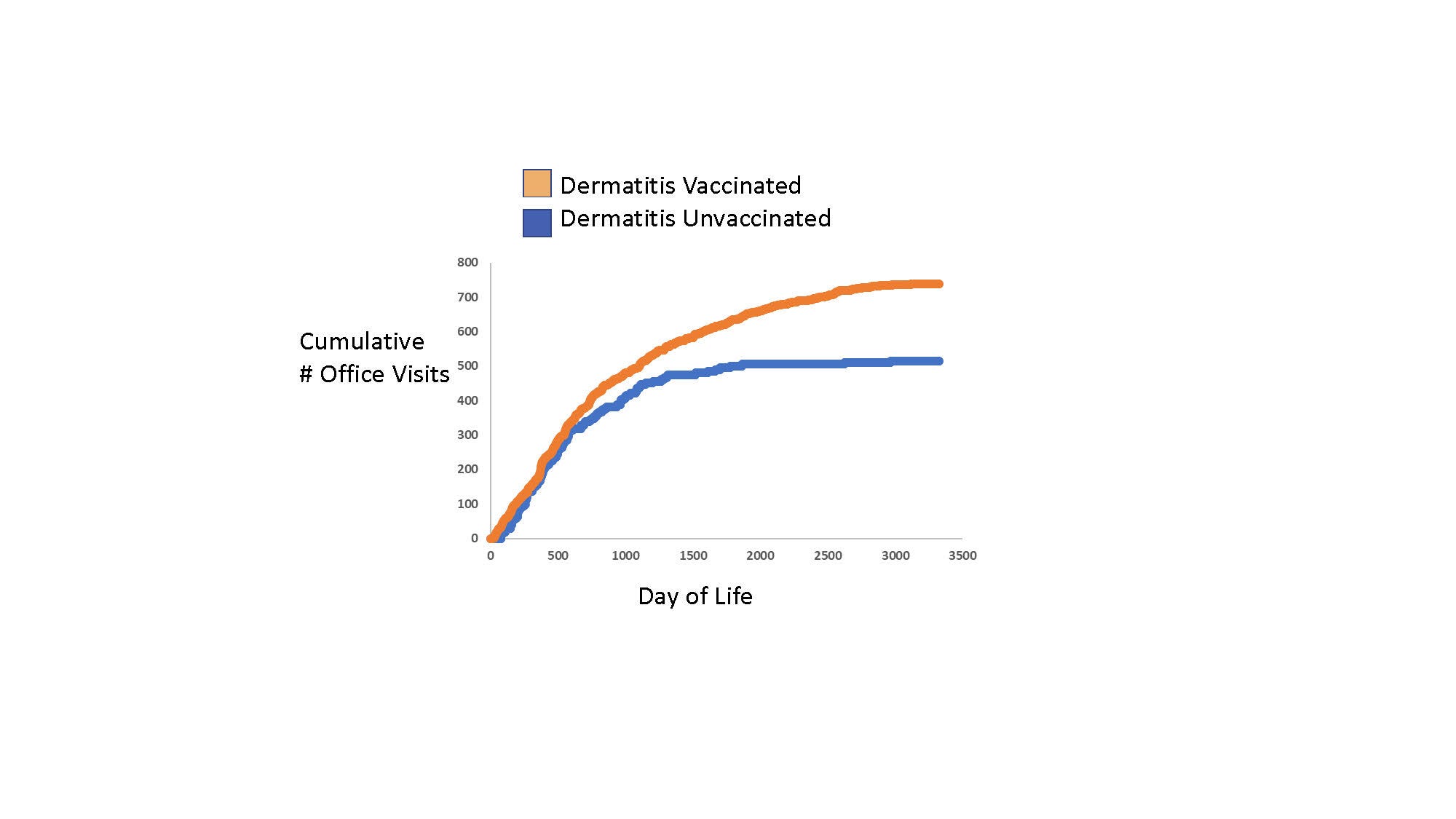 Dermatitis Vaccinated
Dermatitis Unvaccinated

Cumulative
# Office Visits

800
700
600
500
400
300
200
100
0

0 500 1000 1500 2000 2500 3000 3500

Day of Life